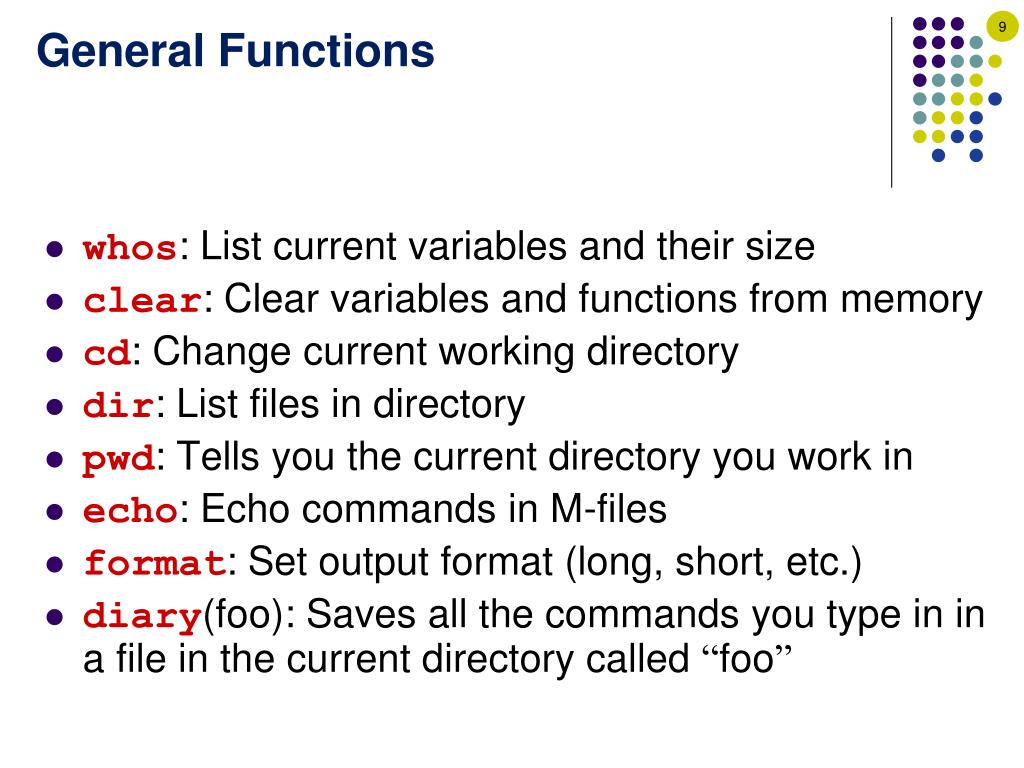 General Functions

9

- whos: List current variables and their size
- clear: Clear variables and functions from memory
- cd: Change current working directory
- dir: List files in directory
- pwd: Tells you the current directory you work in
- echo: Echo commands in M-files
- format: Set output format (long, short, etc.)
- diary(foo): Saves all the commands you type in in a file in the current directory called “foo”